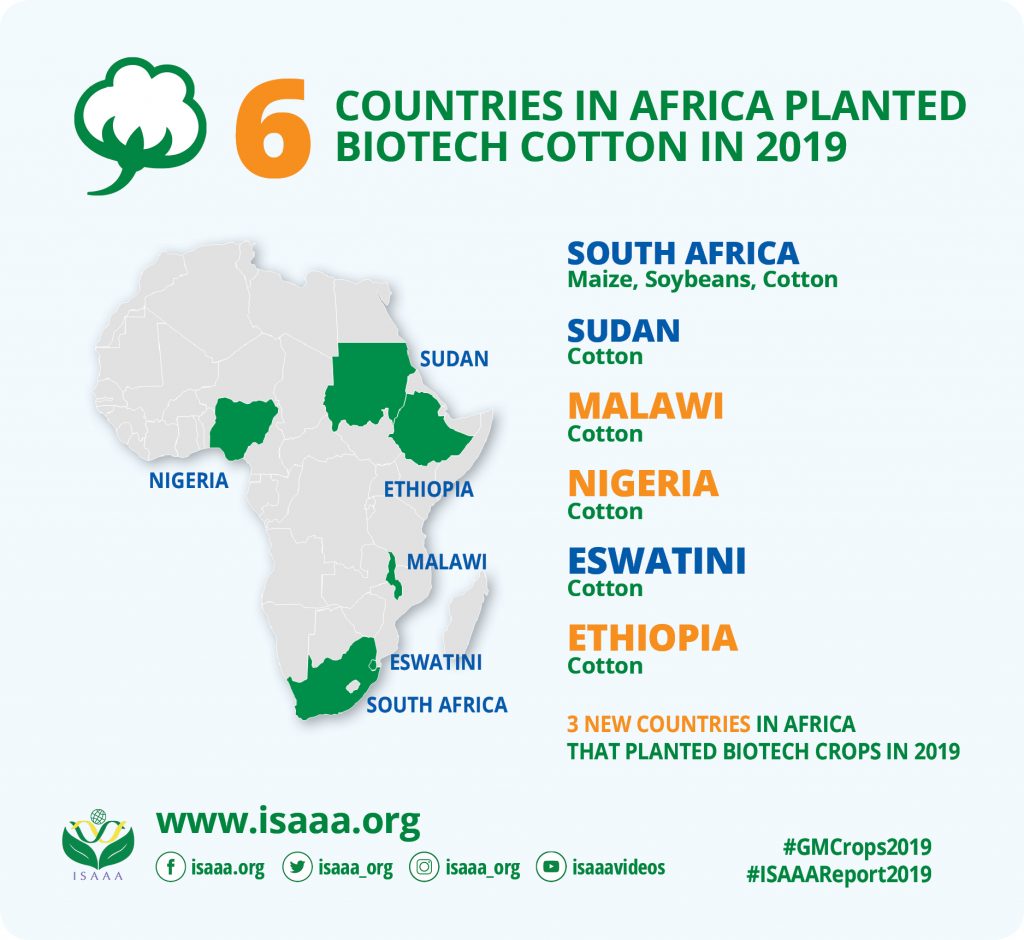 6 COUNTRIES IN AFRICA PLANTED BIOTECH COTTON IN 2019

SUDAN

NIGERIA

ETHIOPIA

MALAWI

ESWATINI

SOUTH AFRICA

SOUTH AFRICA
Maize, Soybeans, Cotton

SUDAN
Cotton

MALAWI
Cotton

NIGERIA
Cotton

ESWATINI
Cotton

ETHIOPIA
Cotton

3 NEW COUNTRIES IN AFRICA THAT PLANTED BIOTECH CROPS IN 2019

ISAAA

www.isaaa.org

isaaa.org isaaa_org isaaa_org isaaavideos

#GMCrops2019
#ISAAAReport2019